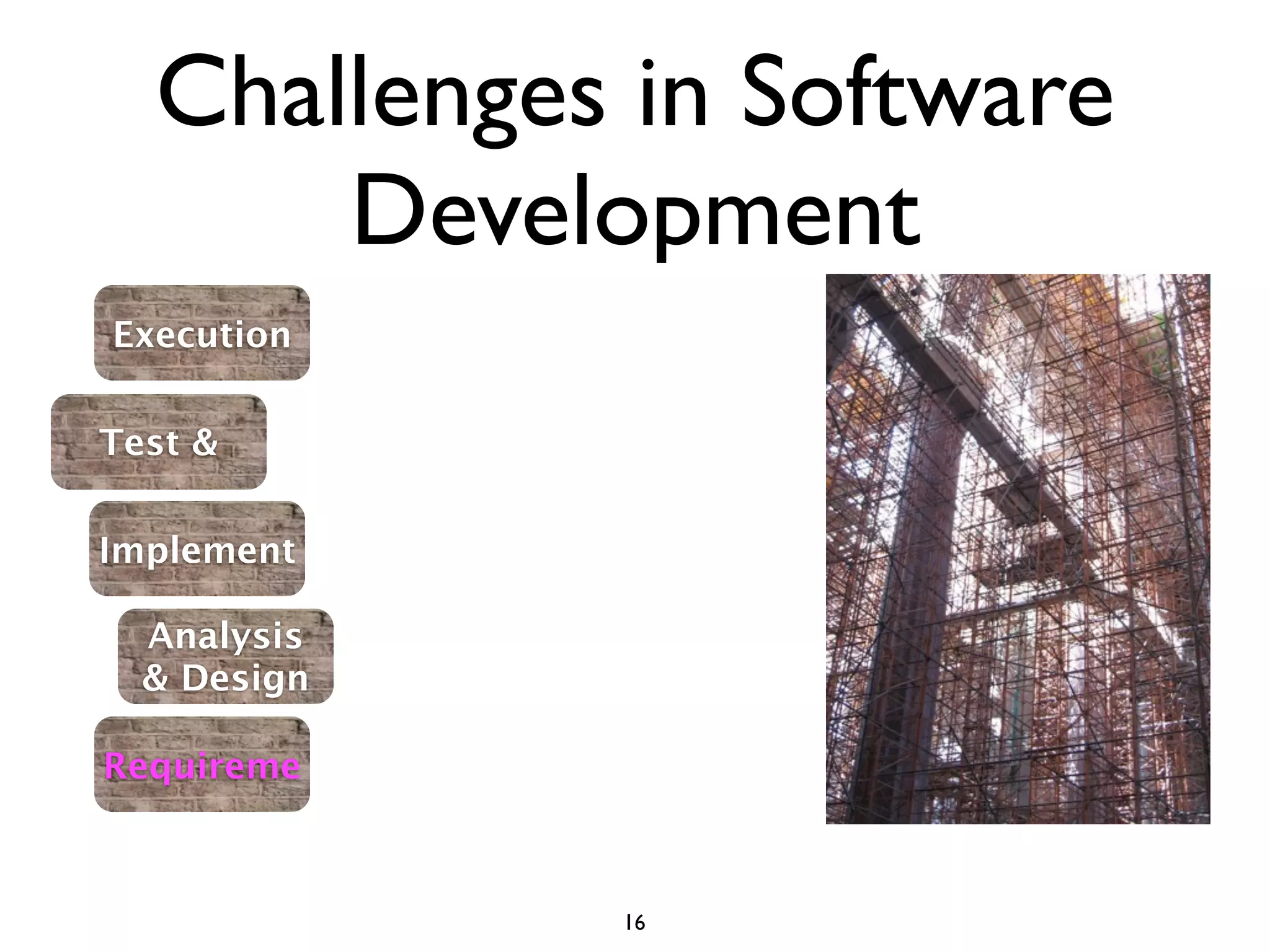 Challenges in Software Development

Execution

Test &

Implement

Analysis & Design

Requireme

16